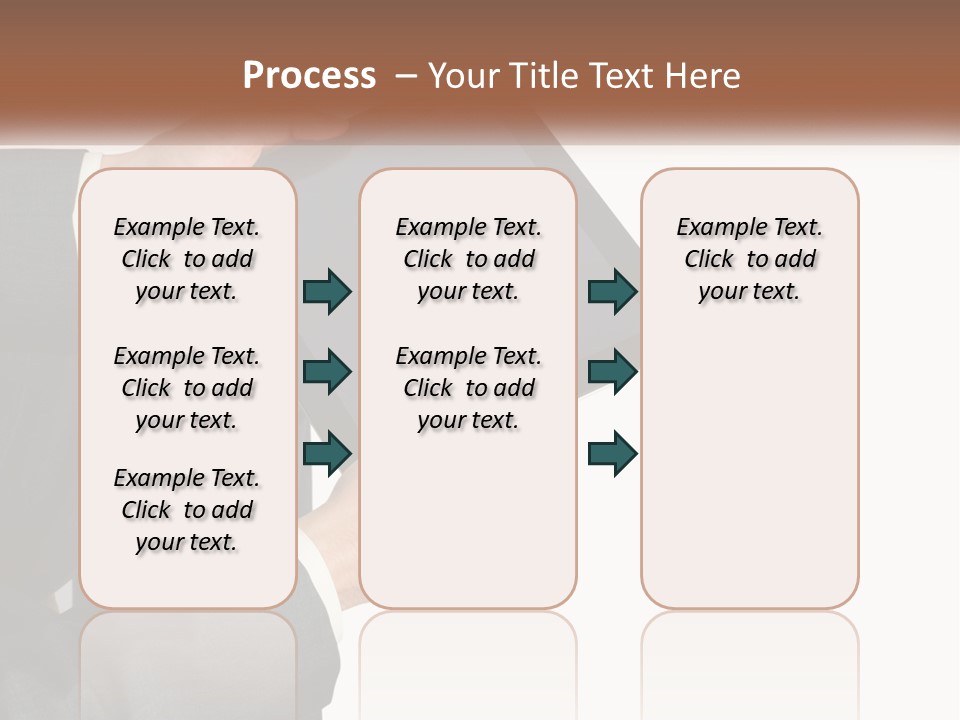 Process – Your Title Text Here

Example Text. Click to add your text.

Example Text. Click to add your text.

Example Text. Click to add your text.

Example Text. Click to add your text.

Example Text. Click to add your text.

Example Text. Click to add your text.